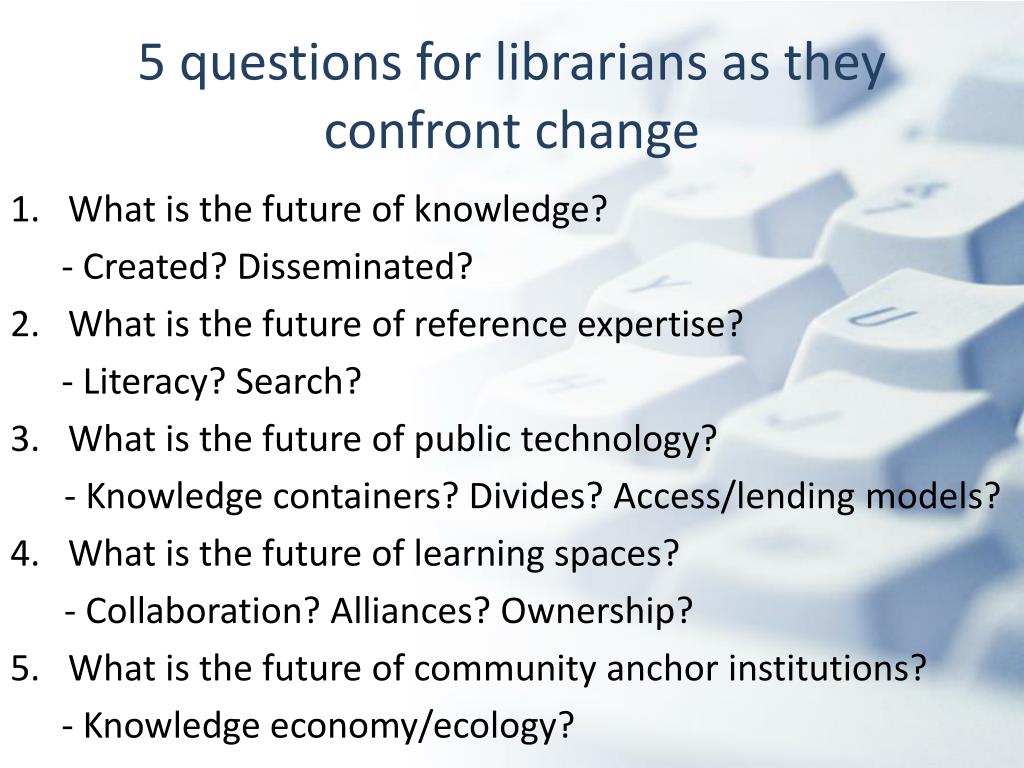 5 questions for librarians as they confront change

1. What is the future of knowledge?
- Created? Disseminated?
2. What is the future of reference expertise?
- Literacy? Search?
3. What is the future of public technology?
- Knowledge containers? Divides? Access/lending models?
4. What is the future of learning spaces?
- Collaboration? Alliances? Ownership?
5. What is the future of community anchor institutions?
- Knowledge economy/ecology?